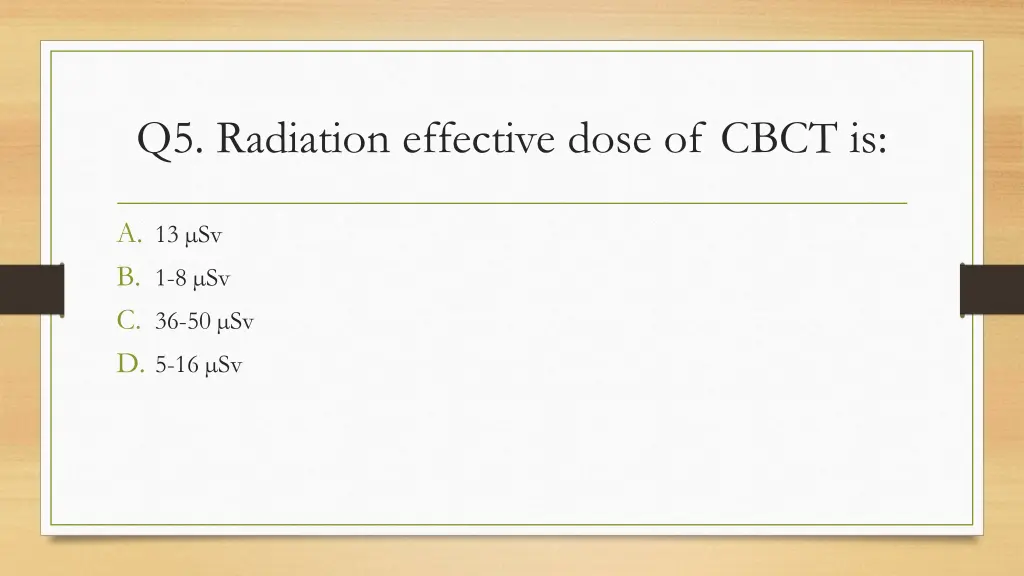 Q5. Radiation effective dose of CBCT is:

A. 13 μSv
B. 1-8 μSv
C. 36-50 μSv
D. 5-16 μSv